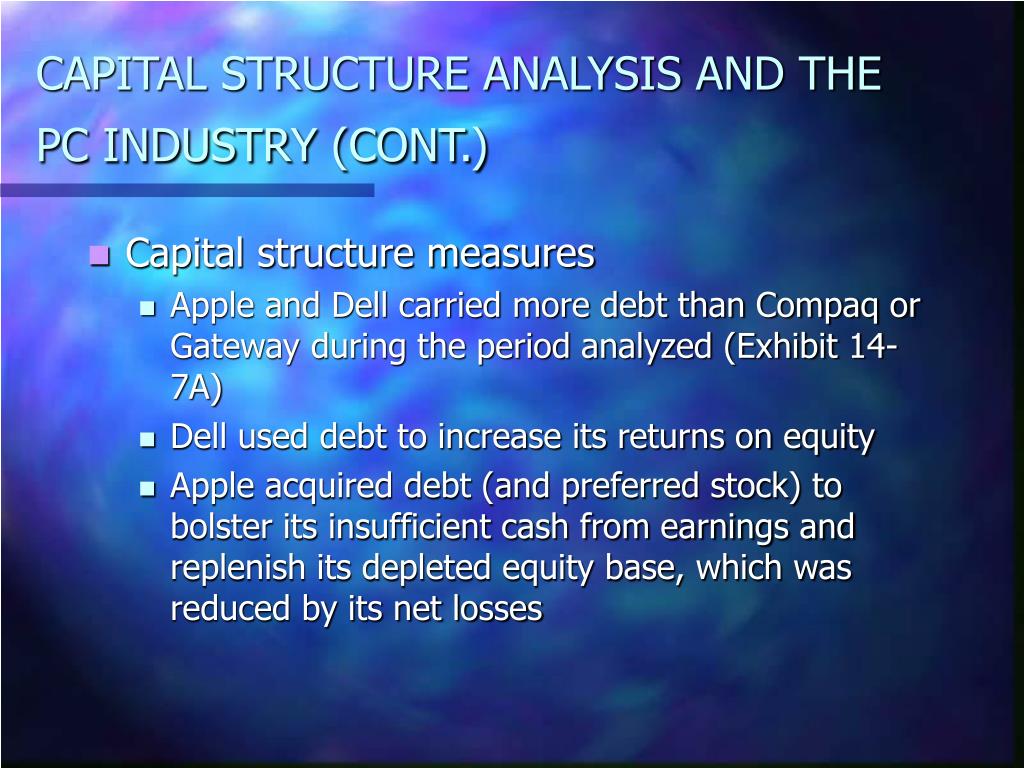 CAPITAL STRUCTURE ANALYSIS AND THE PC INDUSTRY (CONT.)

Capital structure measures

Apple and Dell carried more debt than Compaq or Gateway during the period analyzed (Exhibit 14-7A)

Dell used debt to increase its returns on equity

Apple acquired debt (and preferred stock) to bolster its insufficient cash from earnings and replenish its depleted equity base, which was reduced by its net losses